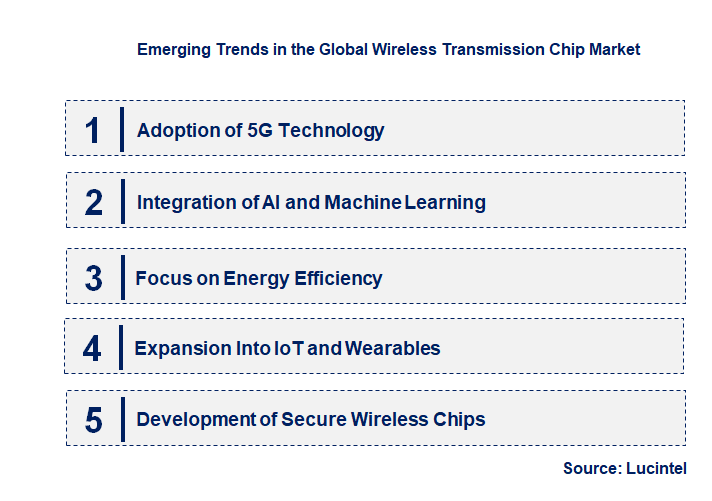 Emerging Trends in the Global Wireless Transmission Chip Market

1 Adoption of 5G Technology

2 Integration of AI and Machine Learning

3 Focus on Energy Efficiency

4 Expansion Into IoT and Wearables

5 Development of Secure Wireless Chips

Source: Lucintel